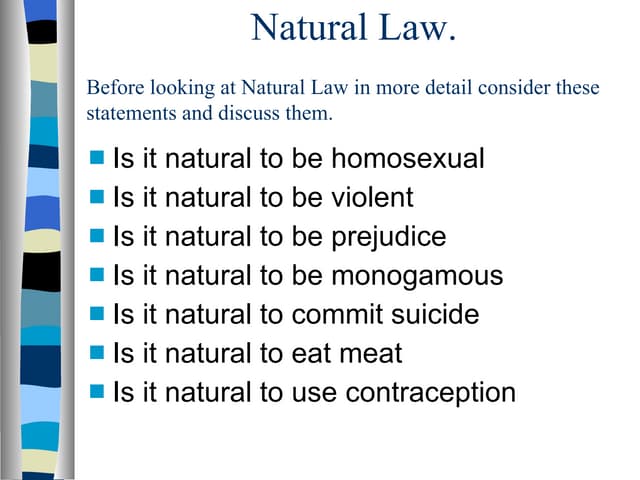 Natural Law.

Before looking at Natural Law in more detail consider these statements and discuss them.

- Is it natural to be homosexual
- Is it natural to be violent
- Is it natural to be prejudice
- Is it natural to be monogamous
- Is it natural to commit suicide
- Is it natural to eat meat
- Is it natural to use contraception